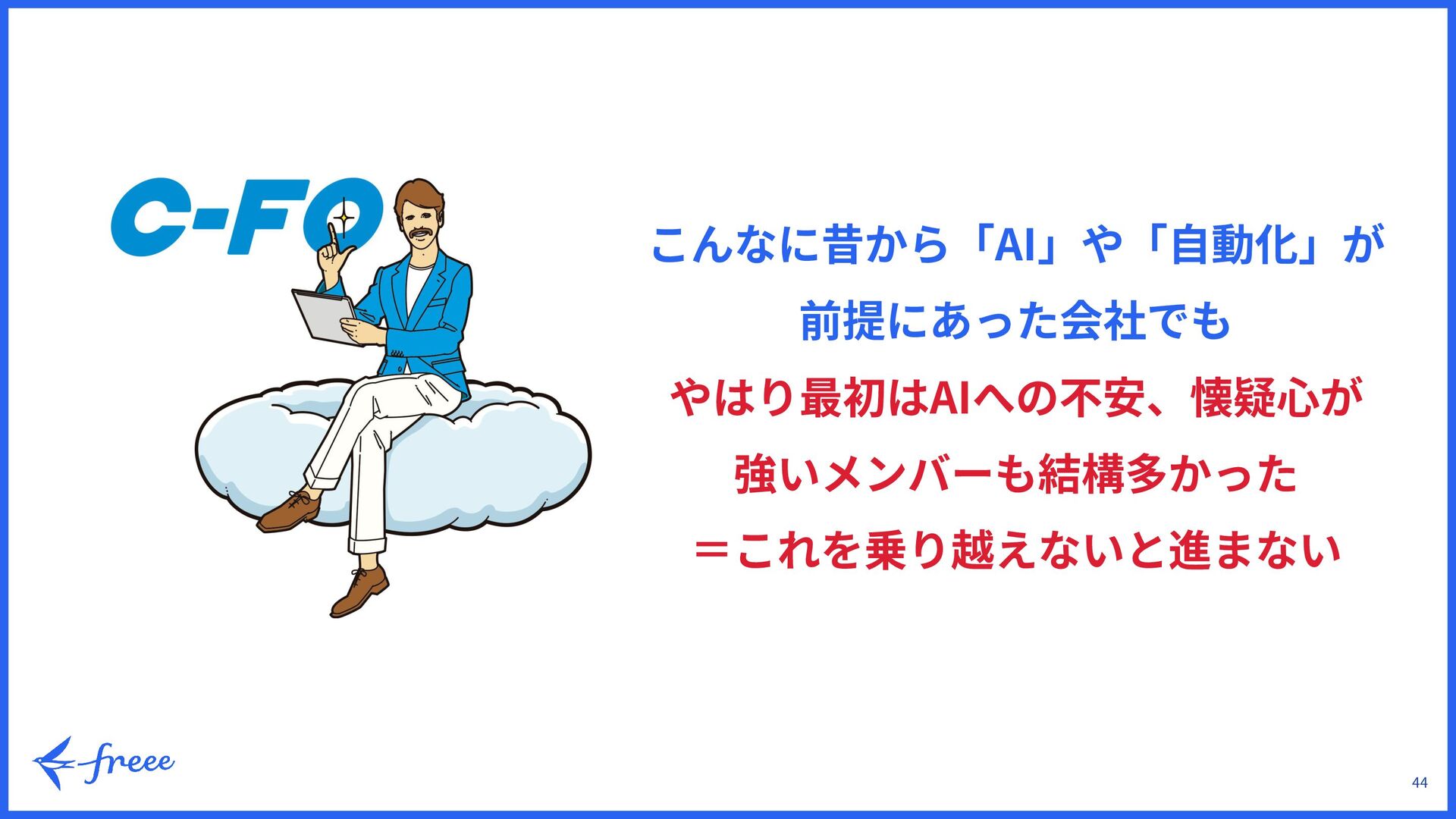 C-FO

こんなに昔から「AI」や「自動化」が
前提にあった会社でも
やはり最初はAIへの不安、懐疑心が
強いメンバーも結構多かった
＝これを乗り越えないと進まない

freee

44